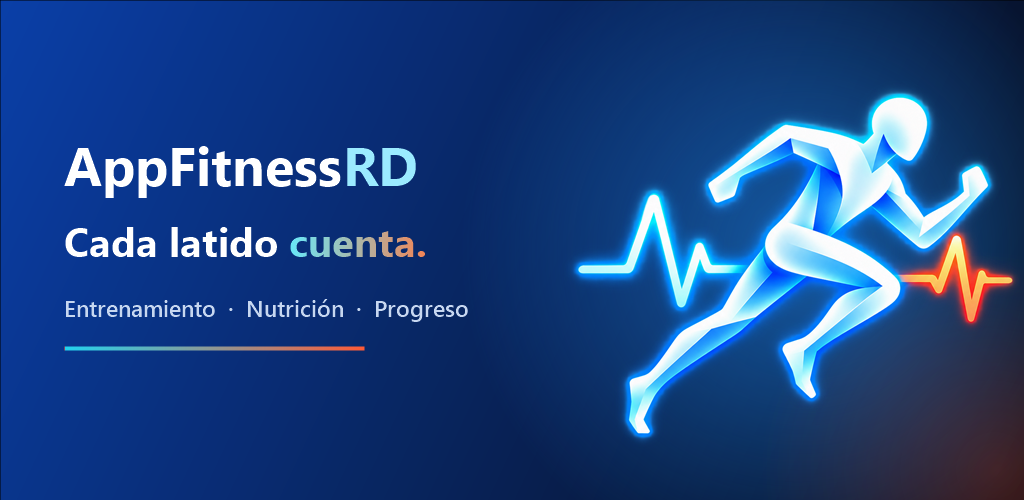 AppFitnessRD

Cada latido cuenta.

Entrenamiento · Nutrición · Progreso